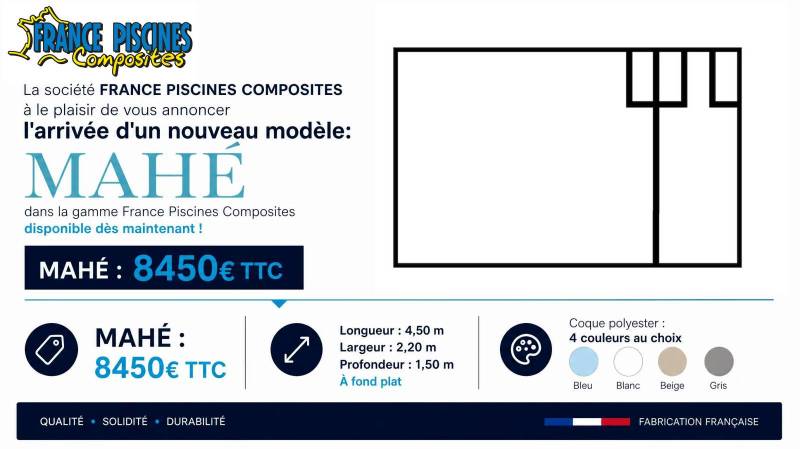 FRANCE PISCINES Composites

La société FRANCE PISCINES COMPOSITES à le plaisir de vous annoncer
l'arrivée d'un nouveau modèle:
MAHÉ
dans la gamme France Piscines Composites
disponible dès maintenant !

MAHÉ : 8450€ TTC

MAHÉ : 8450€ TTC

Longueur : 4,50 m
Largeur : 2,20 m
Profondeur : 1,50 m
À fond plat

Coque polyester :
4 couleurs au choix
Bleu Blanc Beige Gris

QUALITÉ • SOLIDITÉ • DURABILITÉ

FABRICATION FRANÇAISE